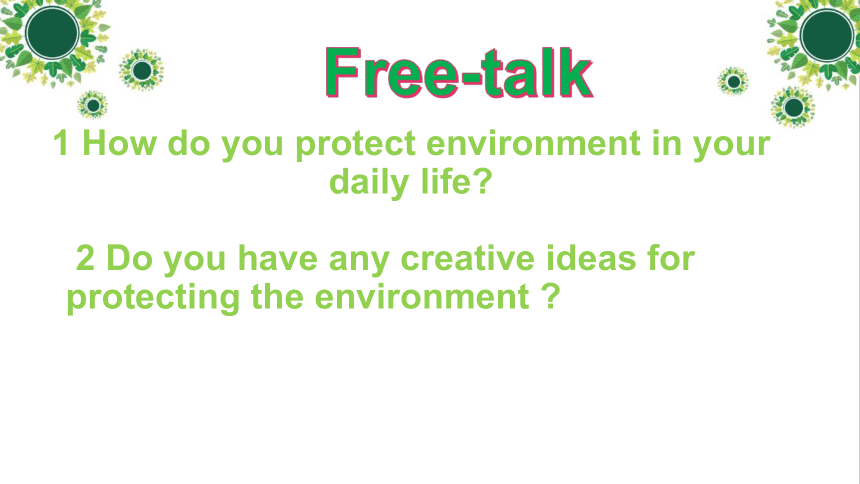 Free-talk

1 How do you protect environment in your daily life?

2 Do you have any creative ideas for protecting the environment ?